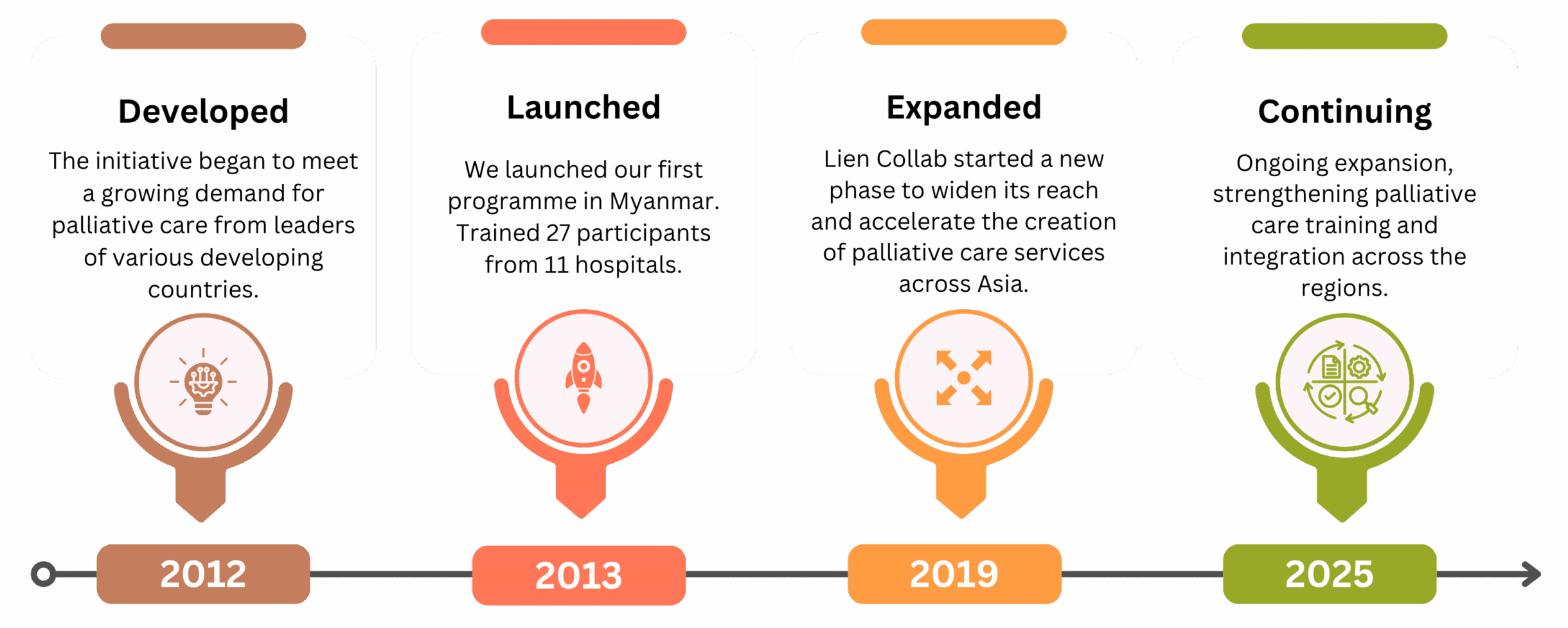 Developed

The initiative began to meet a growing demand for palliative care from leaders of various developing countries.

2012

Launched

We launched our first programme in Myanmar. Trained 27 participants from 11 hospitals.

2013

Expanded

Lien Collab started a new phase to widen its reach and accelerate the creation of palliative care services across Asia.

2019

Continuing

Ongoing expansion, strengthening palliative care training and integration across the regions.

2025